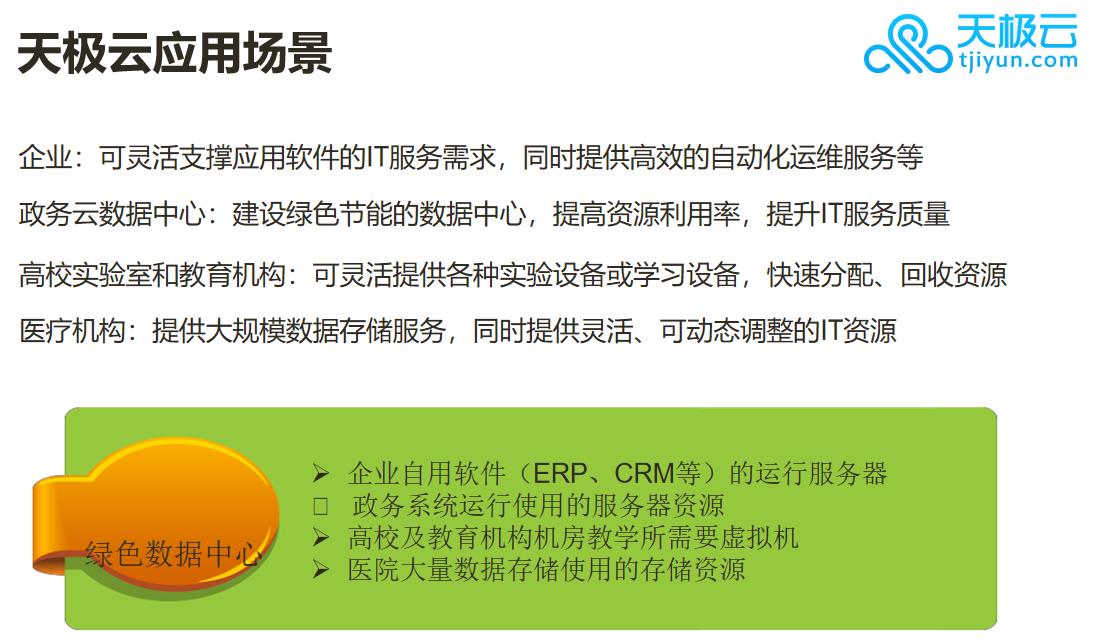 天极云应用场景

天极云
tjiyun.com

企业：可灵活支撑应用软件的IT服务需求，同时提供高效的自动化运维服务等

政务云数据中心：建设绿色节能的数据中心，提高资源利用率，提升IT服务质量

高校实验室和教育机构：可灵活提供各种实验设备或学习设备，快速分配、回收资源

医疗机构：提供大规模数据存储服务，同时提供灵活、可动态调整的IT资源

绿色数据中心

➢ 企业自用软件（ERP、CRM等）的运行服务器
□ 政务系统运行使用的服务器资源
➢ 高校及教育机构机房教学所需要虚拟机
➢ 医院大量数据存储使用的存储资源